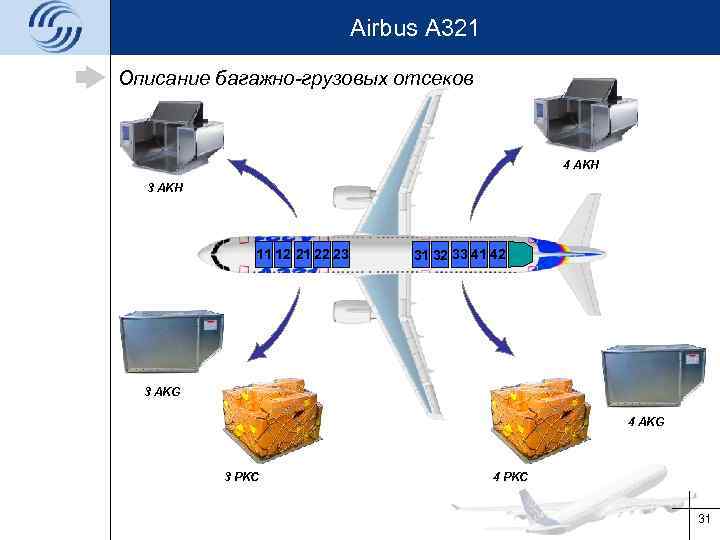 Airbus A321

Описание багажно-грузовых отсеков

3 AKH

4 AKH

11 12 21 22 23

31 32 33 41 42

3 AKG

4 AKG

3 PKC

4 PKC

31